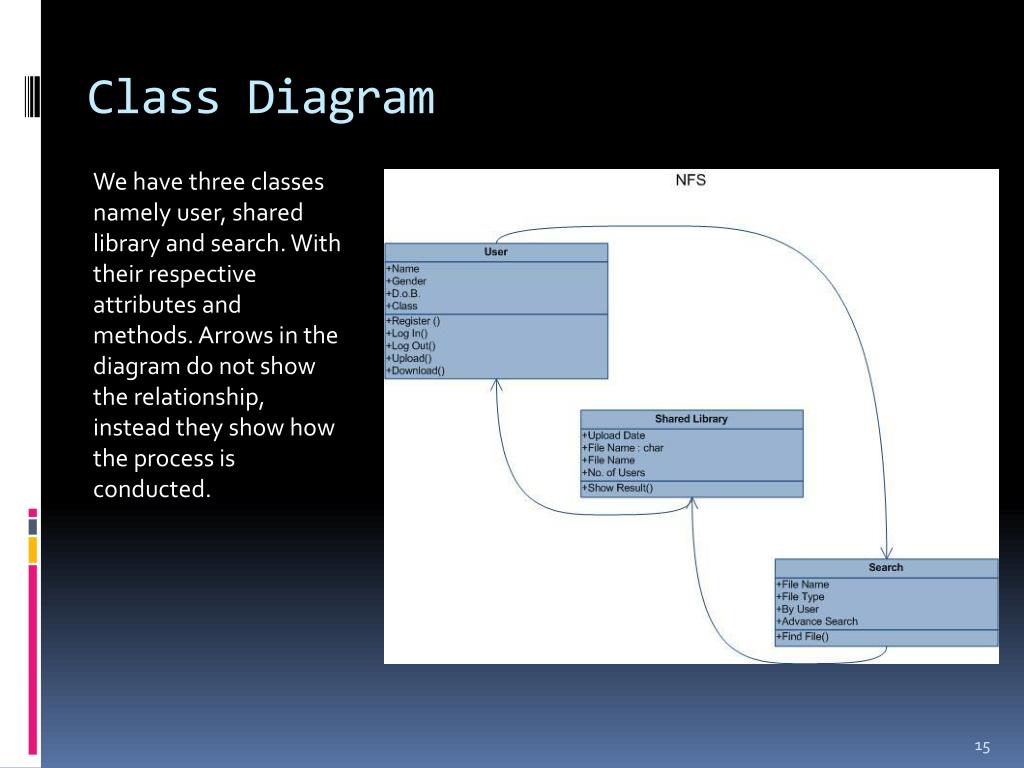 Class Diagram

We have three classes namely user, shared library and search. With their respective attributes and methods. Arrows in the diagram do not show the relationship, instead they show how the process is conducted.

NFS

User
+Name
+Gender
+D.o.B.
+Class
+Register ()
+Log In()
+Log Out()
+Upload()
+Download()

Shared Library
+Upload Date
+File Name : char
+File Name
+No. of Users
+Show Result()

Search
+File Name
+File Type
+By User
+Advance Search
+Find File()

15